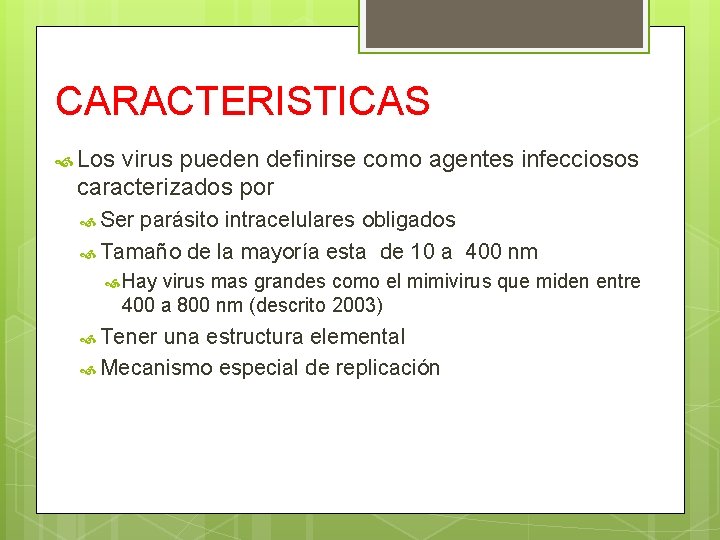 CARACTERISTICAS

Los virus pueden definirse como agentes infecciosos caracterizados por

Ser parásito intracelulares obligados

Tamaño de la mayoría esta de 10 a 400 nm

Hay virus mas grandes como el mimivirus que miden entre 400 a 800 nm (descrito 2003)

Tener una estructura elemental

Mecanismo especial de replicación